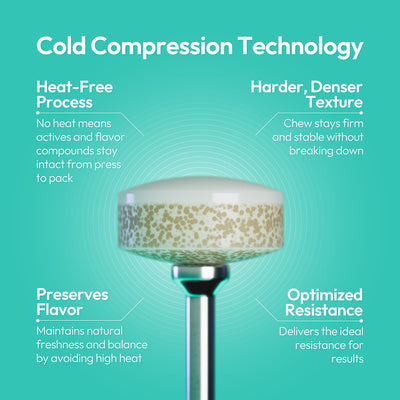 Cold Compression Technology

Heat-Free Process

No heat means actives and flavor compounds stay intact from press to pack

Harder, Denser Texture

Chew stays firm and stable without breaking down

Preserves Flavor

Maintains natural freshness and balance by avoiding high heat

Optimized Resistance

Delivers the ideal resistance for results